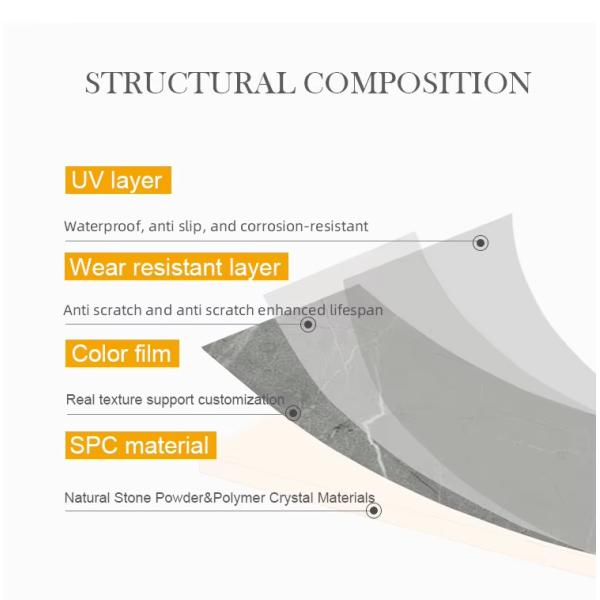 STRUCTURAL COMPOSITION

UV layer

Waterproof, anti slip, and corrosion-resistant

Wear resistant layer

Anti scratch and anti scratch enhanced lifespan

Color film

Real texture support customization

SPC material

Natural Stone Powder&Polymer Crystal Materials